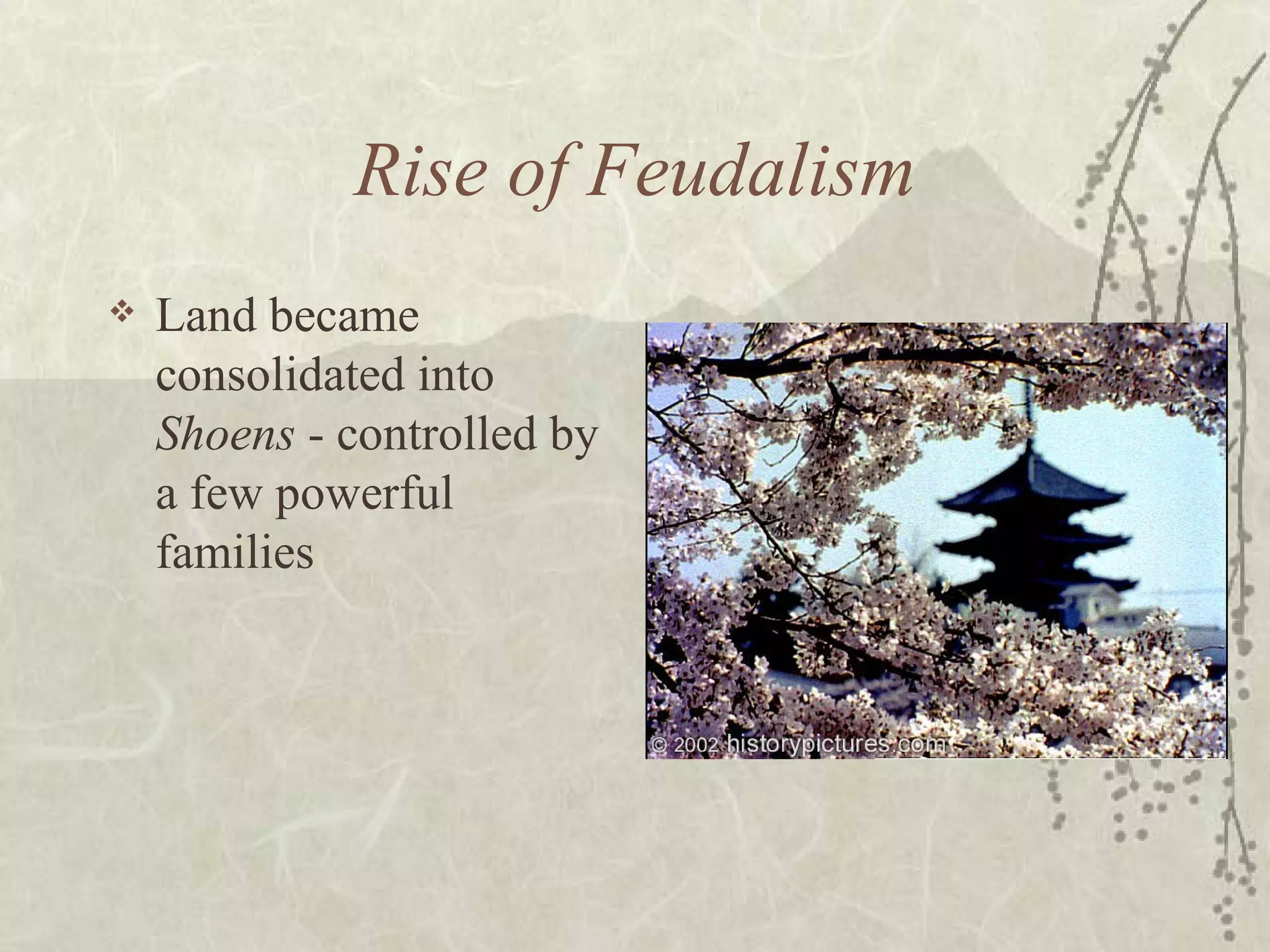 Rise of Feudalism

❖ Land became consolidated into Shoens - controlled by a few powerful families

© 2002 historypictures.com